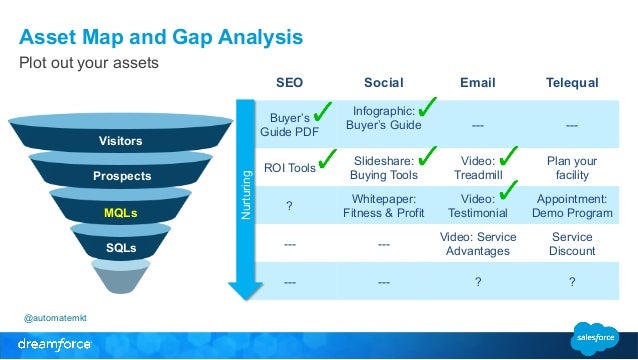 Asset Map and Gap Analysis

Plot out your assets

Visitors
Prospects
MQLs
SQLs

Nurturing

| SEO | Social | Email | Telequal |
|---|---|---|---|
| Buyer's Guide PDF ✓ | Infographic: Buyer's Guide ✓ | --- | --- |
| ROI Tools ✓ | Slideshare: Buying Tools ✓ | Video: Treadmill ✓ | Plan your facility |
| ? | Whitepaper: Fitness & Profit | Video: Testimonial ✓ | Appointment: Demo Program |
| --- | --- | Video: Service Advantages | Service Discount |
| --- | --- | ? | ? |

@automatemkt

dreamforce

salesforce